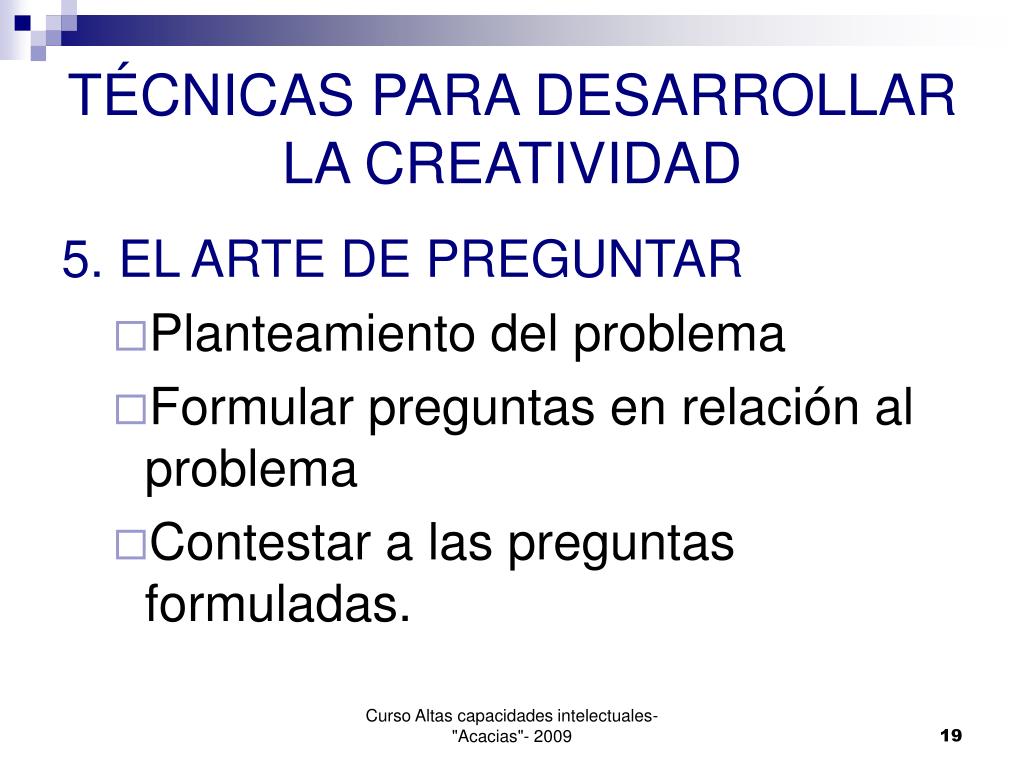 TÉCNICAS PARA DESARROLLAR LA CREATIVIDAD

5. EL ARTE DE PREGUNTAR

Planteamiento del problema

Formular preguntas en relación al problema

Contestar a las preguntas formuladas.

Curso Altas capacidades intelectuales- "Acacias"- 2009

19